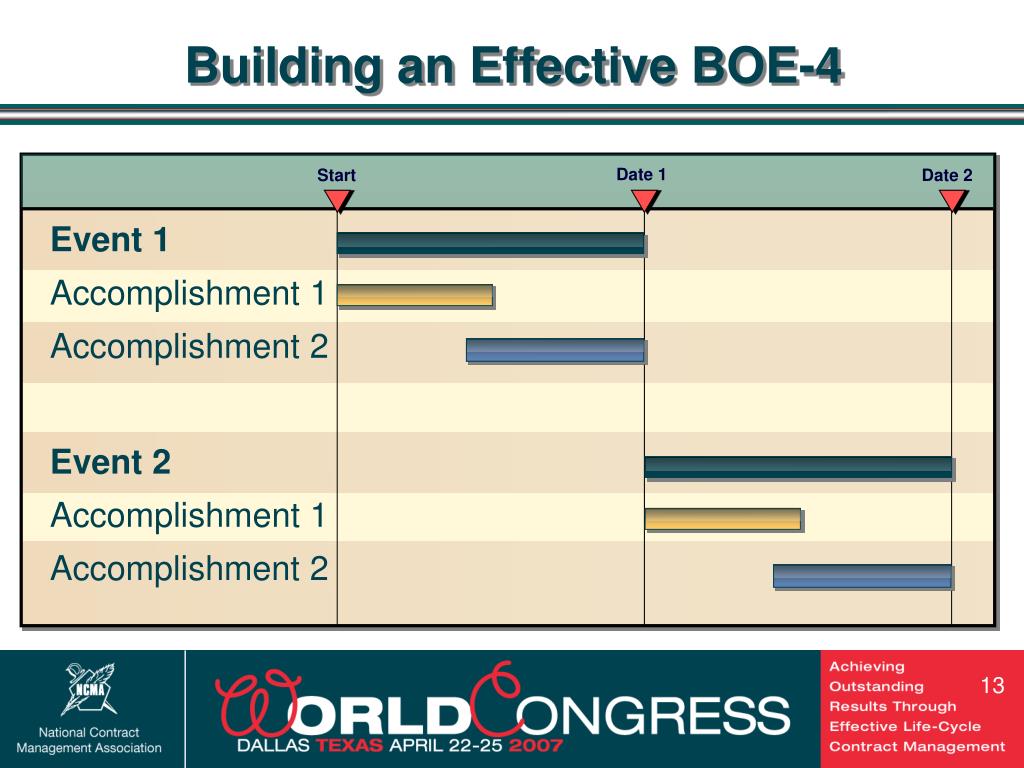 Building an Effective BOE-4

Start
Date 1
Date 2

Event 1
Accomplishment 1
Accomplishment 2

Event 2
Accomplishment 1
Accomplishment 2

NCMA
National Contract Management Association

WORLD CONGRESS
DALLAS TEXAS APRIL 22-25 2007

Achieving Outstanding Results Through Effective Life-Cycle Contract Management

13